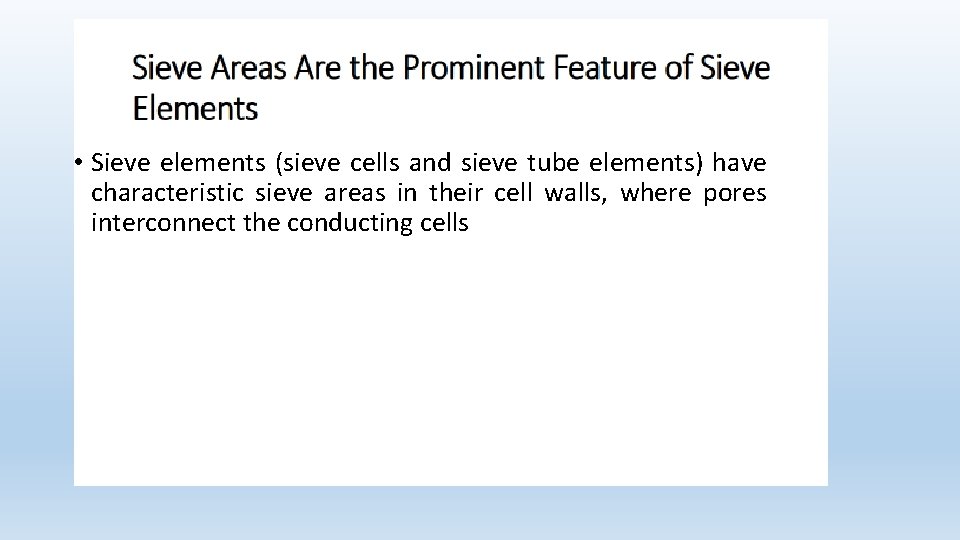 Sieve Areas Are the Prominent Feature of Sieve Elements

• Sieve elements (sieve cells and sieve tube elements) have characteristic sieve areas in their cell walls, where pores interconnect the conducting cells